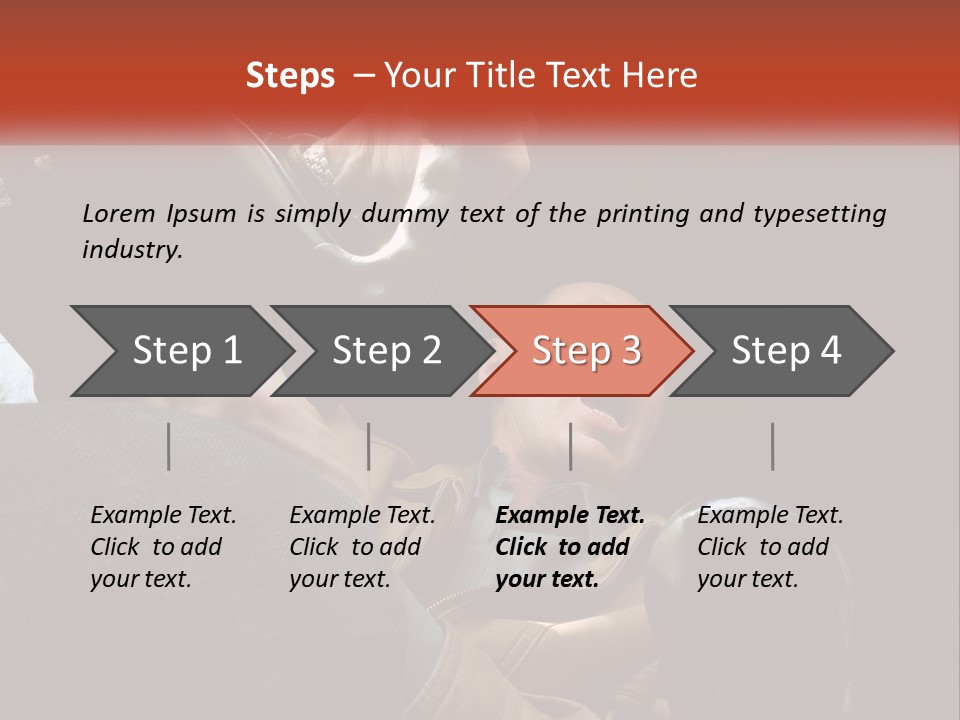 Steps – Your Title Text Here

Lorem Ipsum is simply dummy text of the printing and typesetting industry.

Step 1

Step 2

Step 3

Step 4

Example Text. Click to add your text.

Example Text. Click to add your text.

Example Text. Click to add your text.

Example Text. Click to add your text.